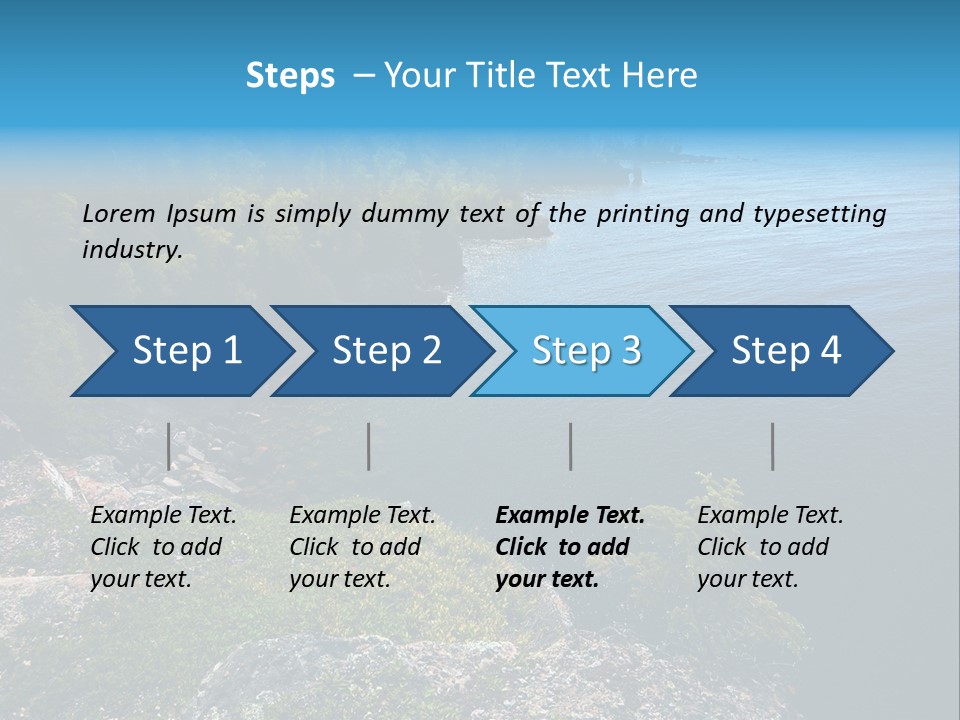 Steps – Your Title Text Here

Lorem Ipsum is simply dummy text of the printing and typesetting industry.

Step 1

Step 2

Step 3

Step 4

Example Text. Click to add your text.

Example Text. Click to add your text.

Example Text. Click to add your text.

Example Text. Click to add your text.